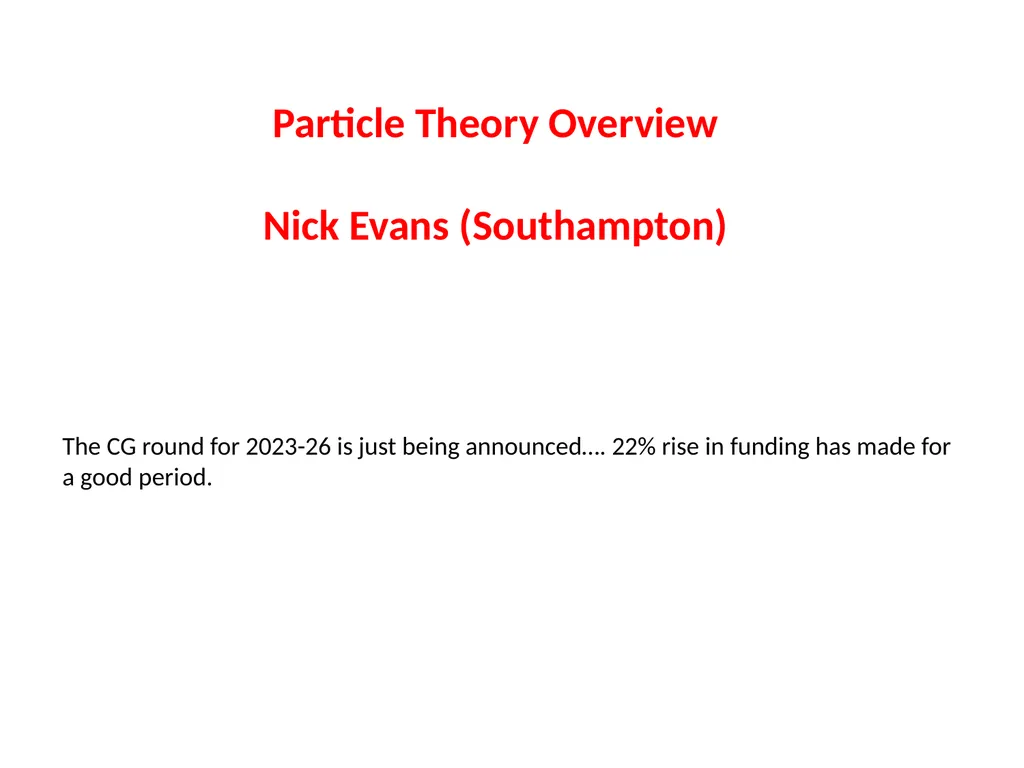 Particle Theory Overview

Nick Evans (Southampton)

The CG round for 2023-26 is just being announced…. 22% rise in funding has made for a good period.